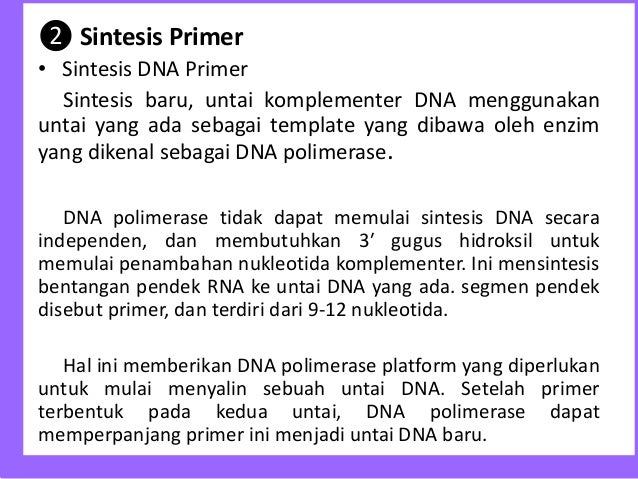 ❷ Sintesis Primer

• Sintesis DNA Primer

Sintesis baru, untai komplementer DNA menggunakan untai yang ada sebagai template yang dibawa oleh enzim yang dikenal sebagai DNA polimerase.

DNA polimerase tidak dapat memulai sintesis DNA secara independen, dan membutuhkan 3’ gugus hidroksil untuk memulai penambahan nukleotida komplementer. Ini mensintesis bentangan pendek RNA ke untai DNA yang ada. segmen pendek disebut primer, dan terdiri dari 9-12 nukleotida.

Hal ini memberikan DNA polimerase platform yang diperlukan untuk mulai menyalin sebuah untai DNA. Setelah primer terbentuk pada kedua untai, DNA polimerase dapat memperpanjang primer ini menjadi untai DNA baru.